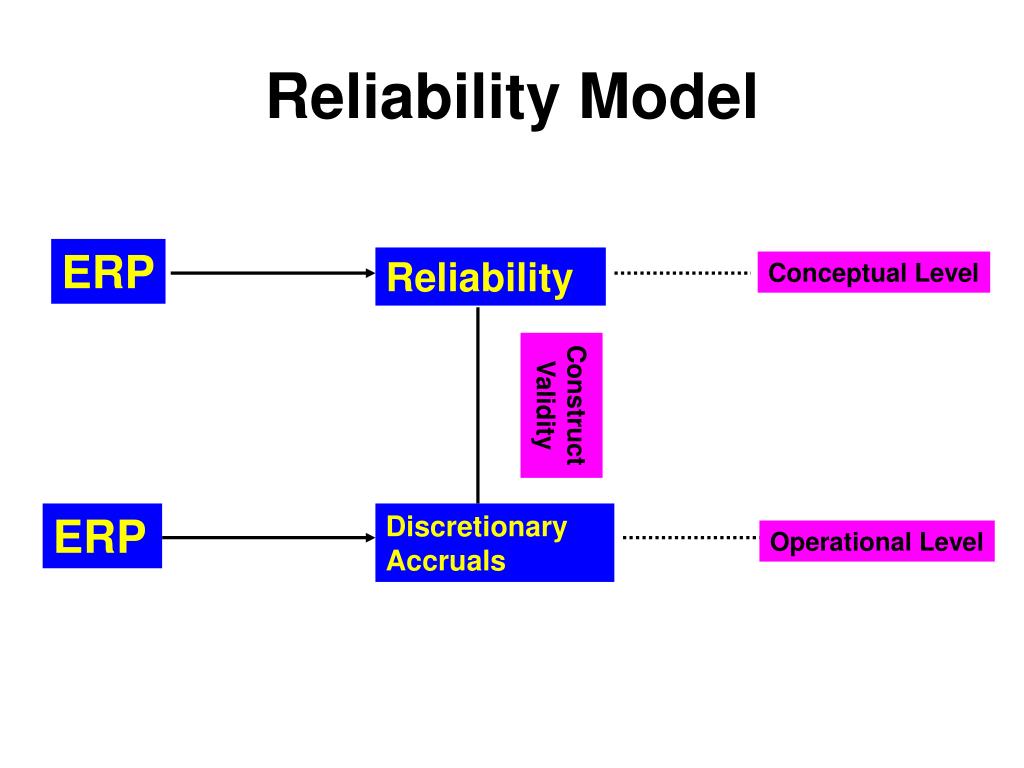 Reliability Model

ERP

Reliability

Conceptual Level

Construct Validity

ERP

Discretionary Accruals

Operational Level